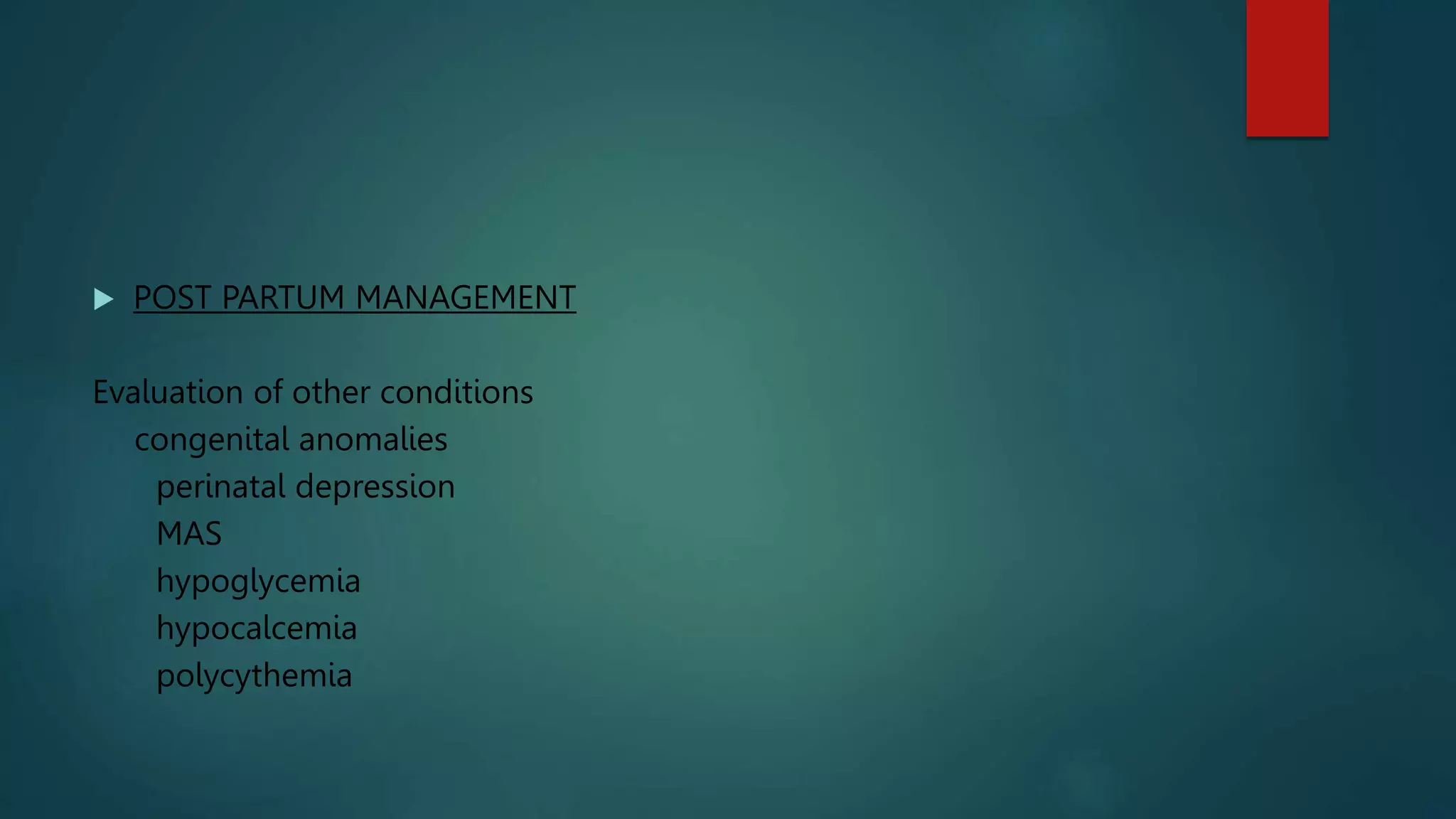 POST PARTUM MANAGEMENT

Evaluation of other conditions
congenital anomalies
perinatal depression
MAS
hypoglycemia
hypocalcemia
polycythemia